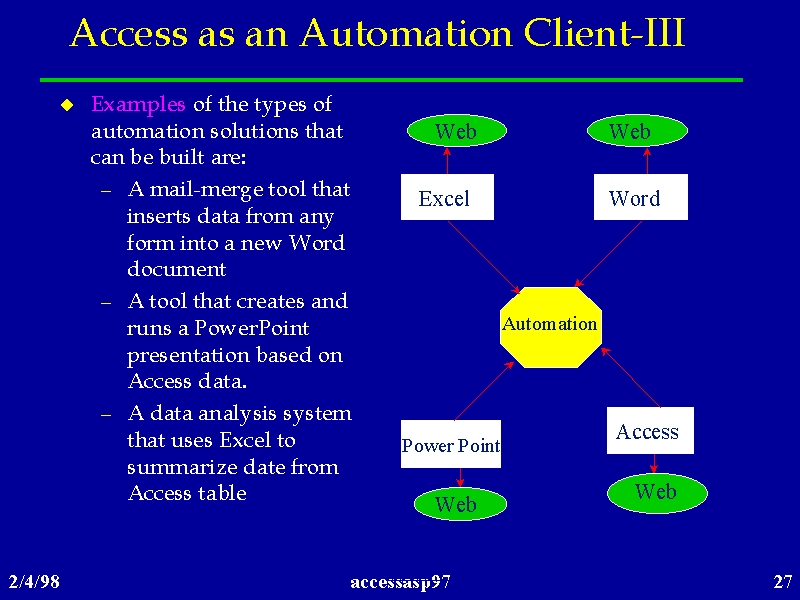 Access as an Automation Client-III

Examples of the types of automation solutions that can be built are:

– A mail-merge tool that inserts data from any form into a new Word document

– A tool that creates and runs a PowerPoint presentation based on Access data.

– A data analysis system that uses Excel to summarize date from Access table

Web

Web

Excel

Word

Automation

Power Point

Access

Web

Web

2/4/98

accessasp97

27